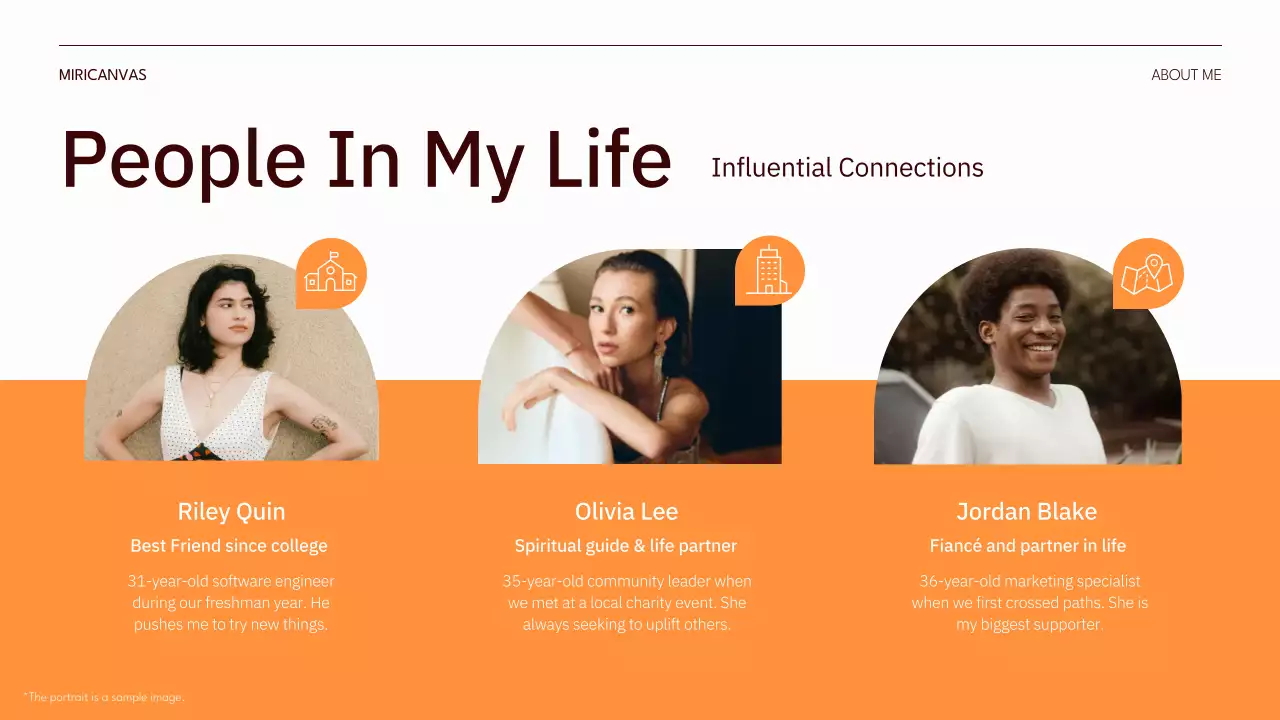 MIRICANVAS

ABOUT ME

People In My Life

Influential Connections

Riley Quin

Best Friend since college

31-year-old software engineer during our freshman year. He pushes me to try new things.

Olivia Lee

Spiritual guide & life partner

35-year-old community leader when we met at a local charity event. She always seeking to uplift others.

Jordan Blake

Fiancé and partner in life

36-year-old marketing specialist when we first crossed paths. She is my biggest supporter.

*The portrait is a sample image.